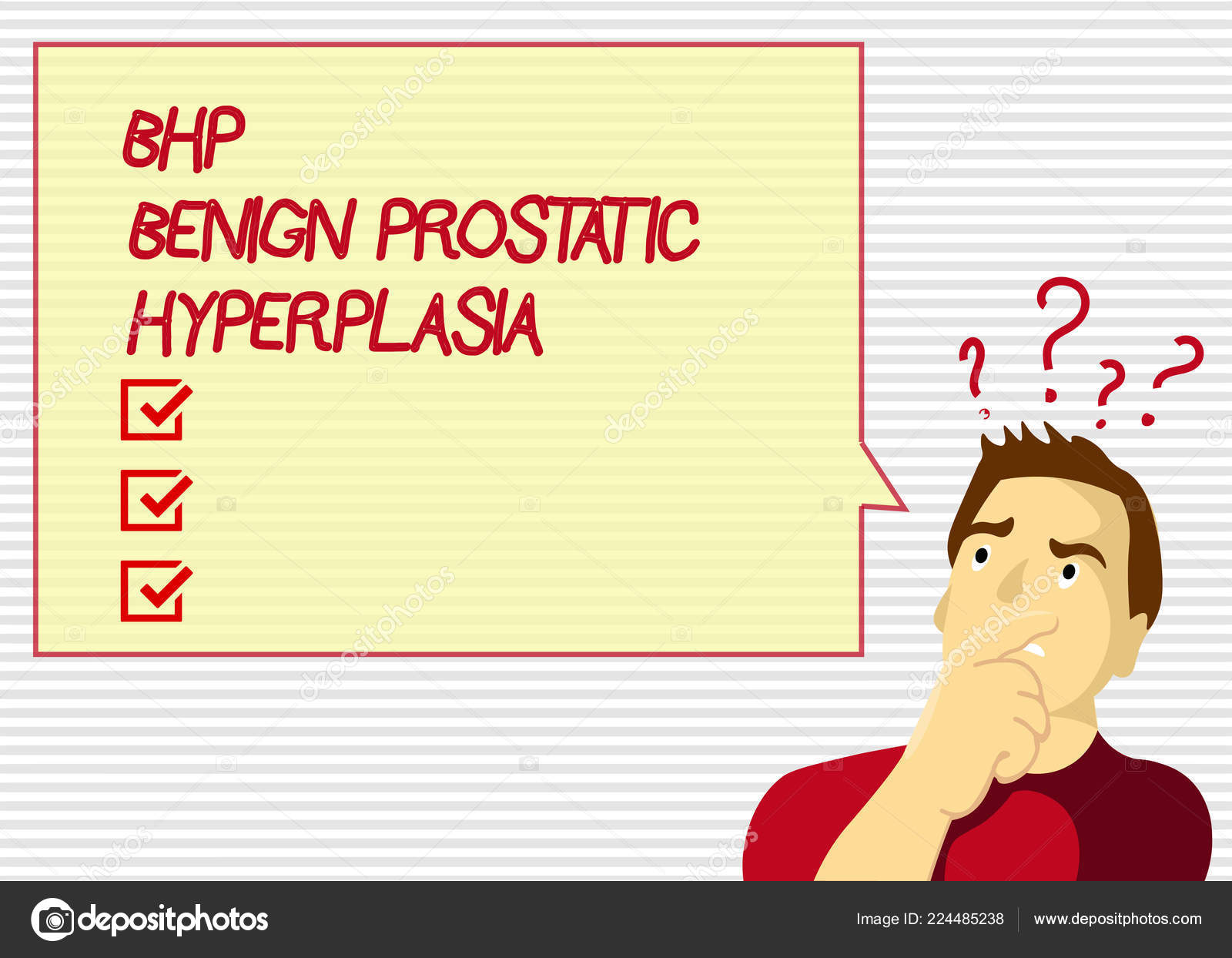 BHP
BENIGN PROSTATIC HYPERPLASIA

? ? ? ?

depositphotos

Image ID: 224485238

www.depositphotos.com